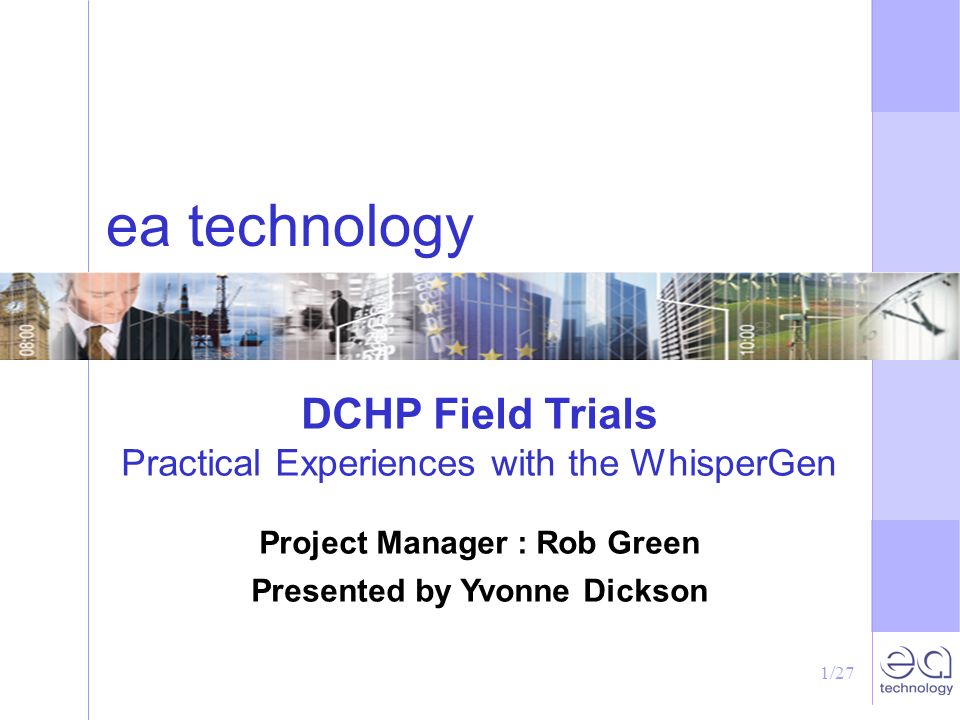 ea technology

08:00

10:00

DCHP Field Trials

Practical Experiences with the WhisperGen

Project Manager : Rob Green

Presented by Yvonne Dickson

1/27

ea technology